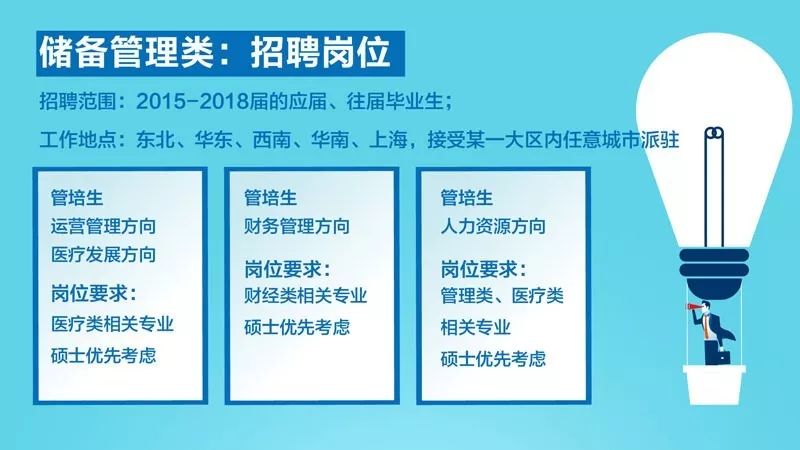 储备管理类：招聘岗位

招聘范围：2015-2018届的应届、往届毕业生；

工作地点：东北、华东、西南、华南、上海，接受某一大区内任意城市派驻

管培生
运营管理方向
医疗发展方向

岗位要求：
医疗类相关专业
硕士优先考虑

管培生
财务管理方向

岗位要求：
财经类相关专业
硕士优先考虑

管培生
人力资源方向

岗位要求：
管理类、医疗类
相关专业
硕士优先考虑